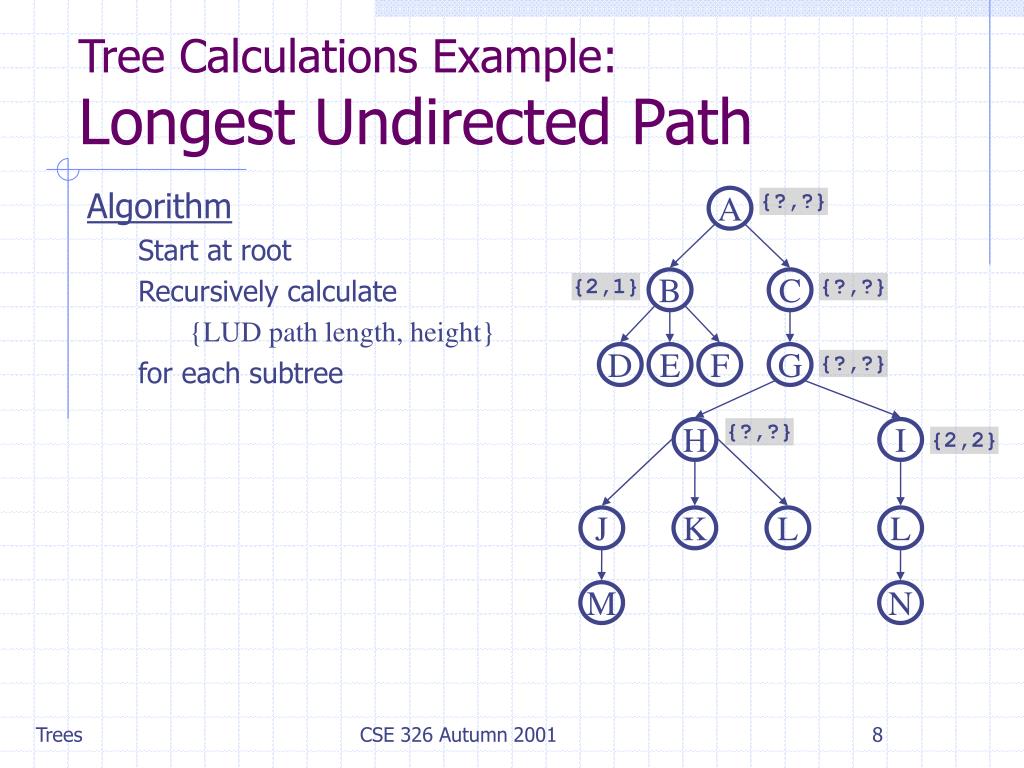 Tree Calculations Example:
Longest Undirected Path

Algorithm
Start at root
Recursively calculate
{LUD path length, height}
for each subtree

A {?,?}
{2,1} B
C {?,?}
D E F
G {?,?}
H {?,?}
I {2,2}
J K L
L
M
N

Trees
CSE 326 Autumn 2001
8